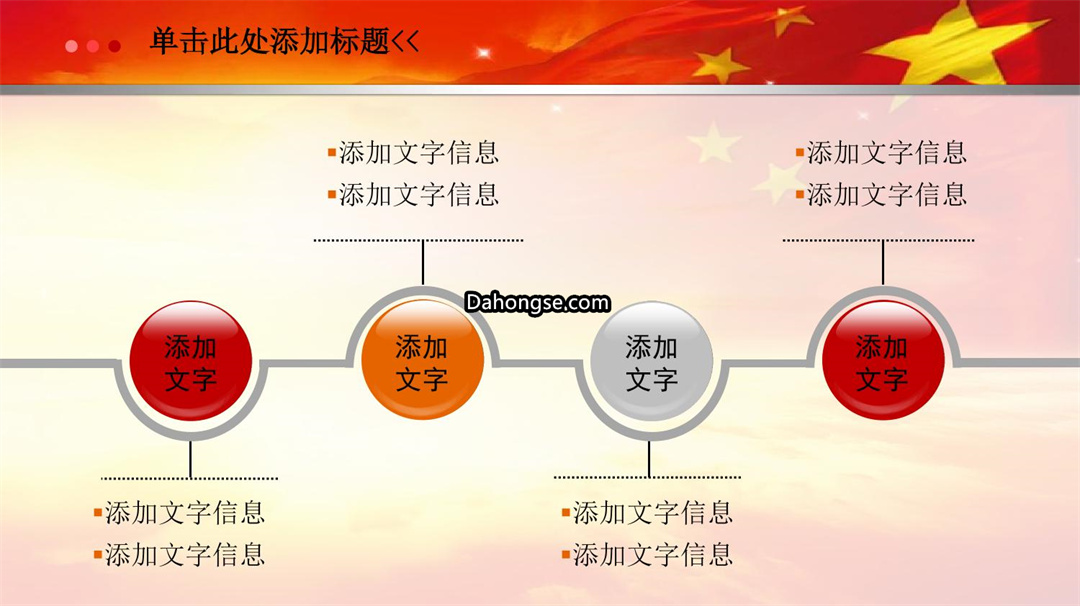 单击此处添加标题<<

▪添加文字信息
▪添加文字信息

▪添加文字信息
▪添加文字信息

Dahongse.com

添加文字

添加文字

添加文字

添加文字

▪添加文字信息
▪添加文字信息

▪添加文字信息
▪添加文字信息